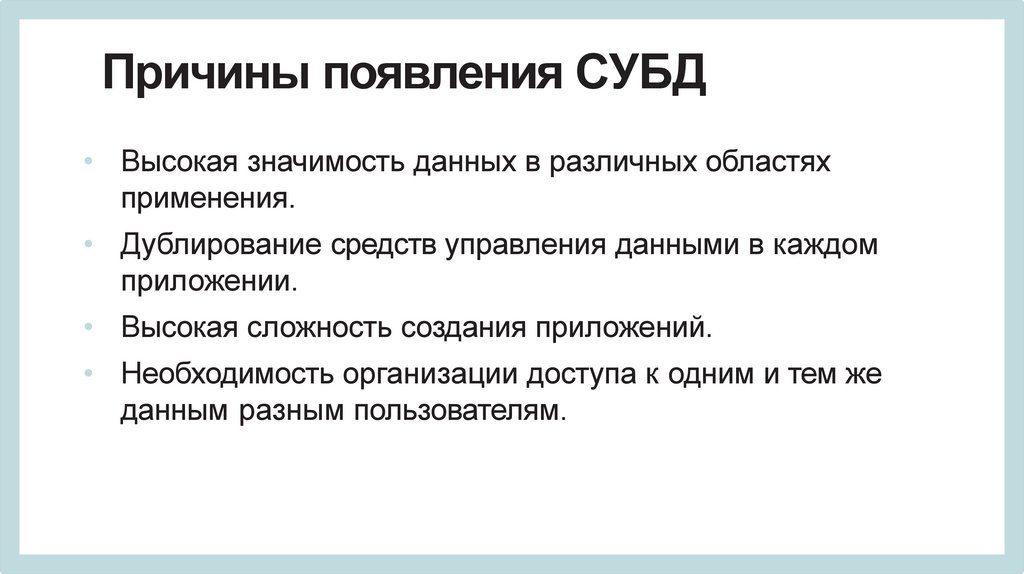 Причины появления СУБД

• Высокая значимость данных в различных областях применения.
• Дублирование средств управления данными в каждом приложении.
• Высокая сложность создания приложений.
• Необходимость организации доступа к одним и тем же данным разным пользователям.